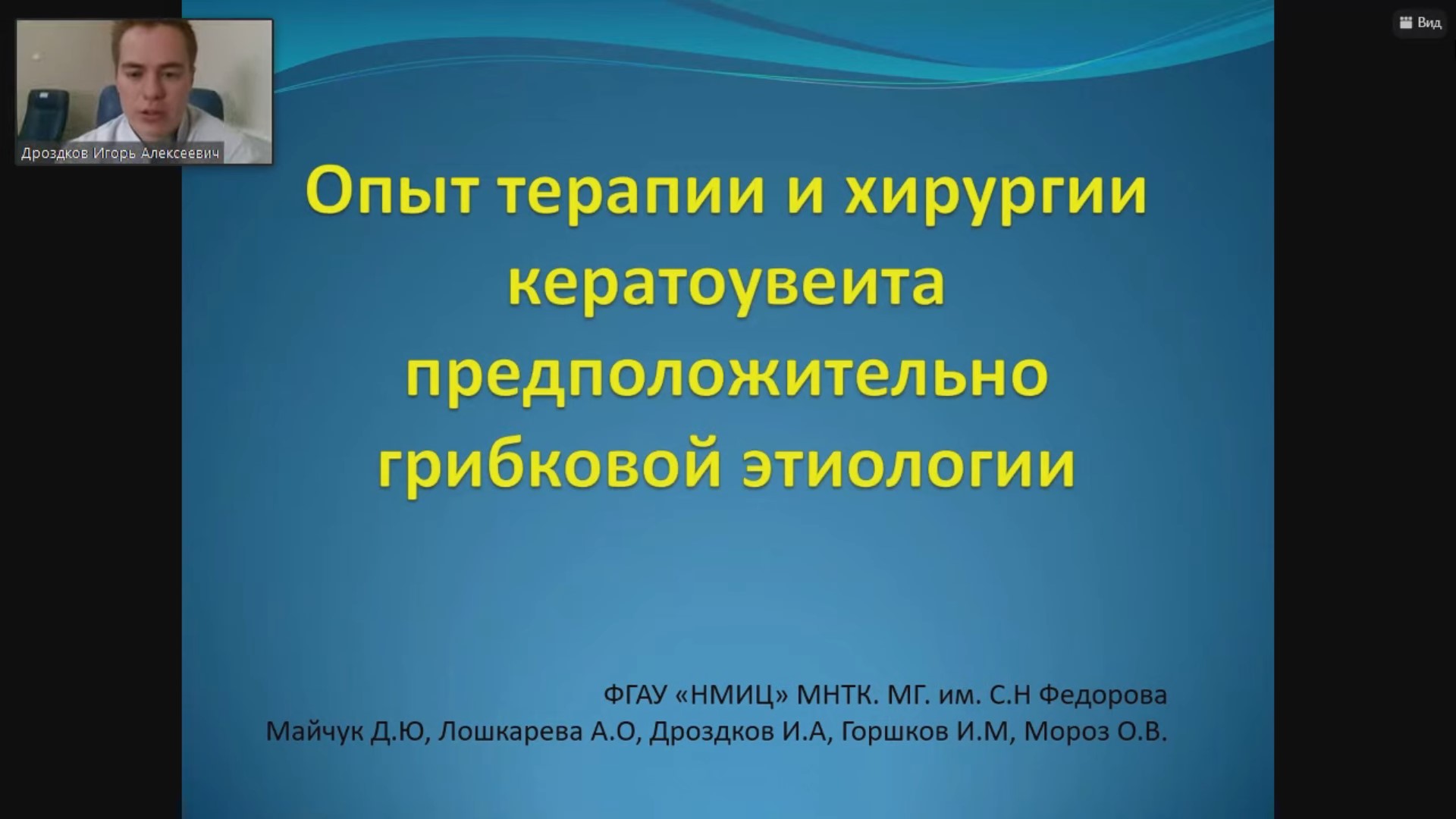 Дроздков Игорь Алексеевич

Вид

Опыт терапии и хирургии кератоувеита предположительно грибковой этиологии

ФГАУ «НМИЦ» МНТК. МГ. им. С.Н Федорова
Майчук Д.Ю, Лошкарева А.О, Дроздков И.А, Горшков И.М, Мороз О.В.